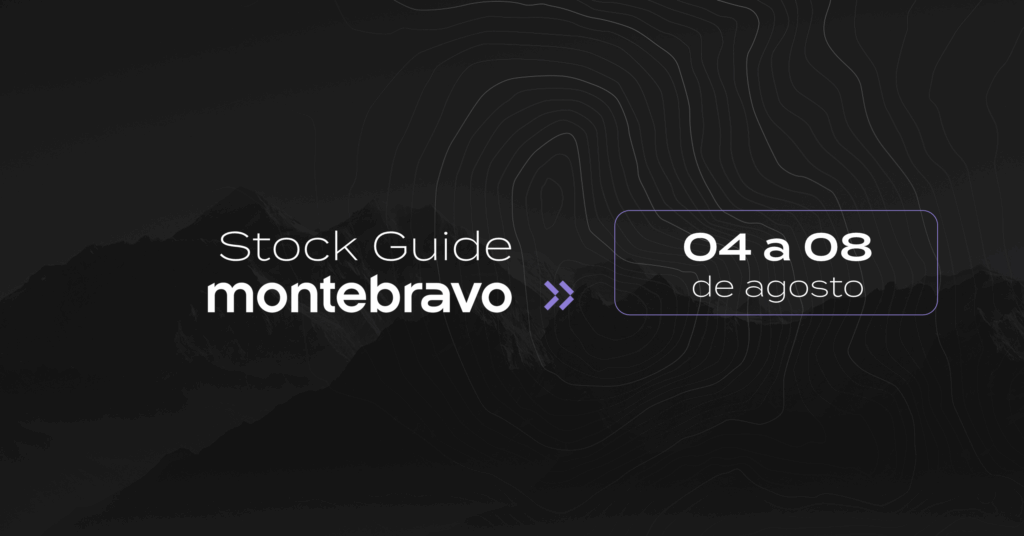 Stock Guide
montebravo

04 a 08
de agosto